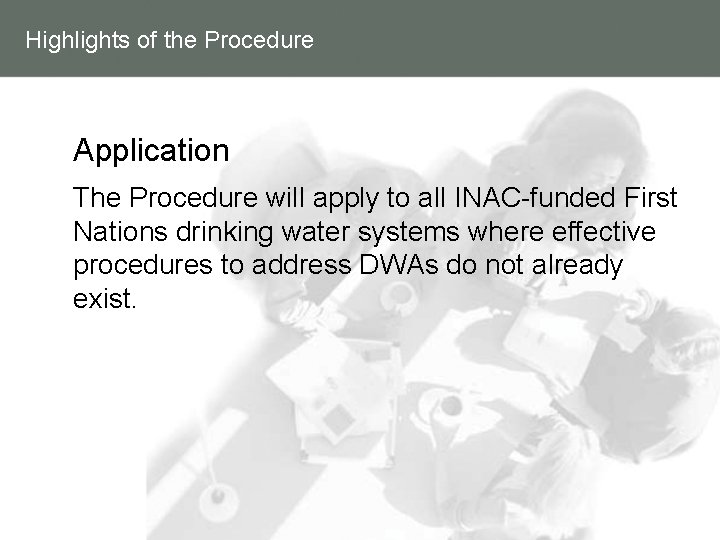 Highlights of the Procedure

Application

The Procedure will apply to all INAC-funded First Nations drinking water systems where effective procedures to address DWAs do not already exist.